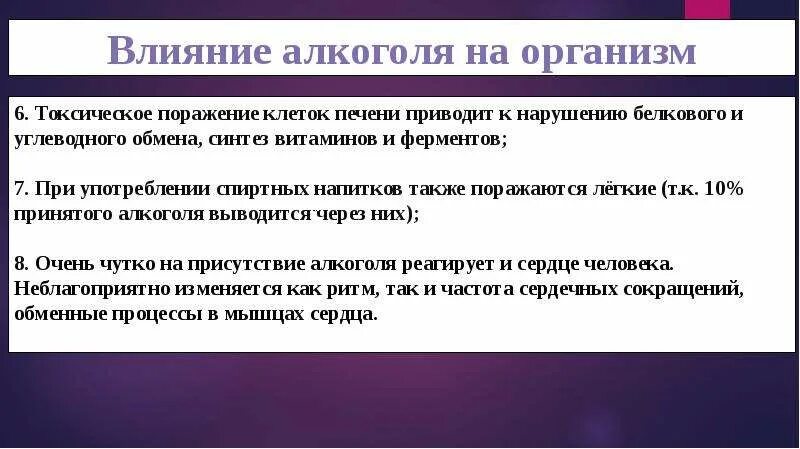 Влияние алкоголя на организм

6. Токсическое поражение клеток печени приводит к нарушению белкового и углеводного обмена, синтез витаминов и ферментов;

7. При употреблении спиртных напитков также поражаются лёгкие (т.к. 10% принятого алкоголя выводится через них);

8. Очень чутко на присутствие алкоголя реагирует и сердце человека. Неблагоприятно изменяется как ритм, так и частота сердечных сокращений, обменные процессы в мышцах сердца.